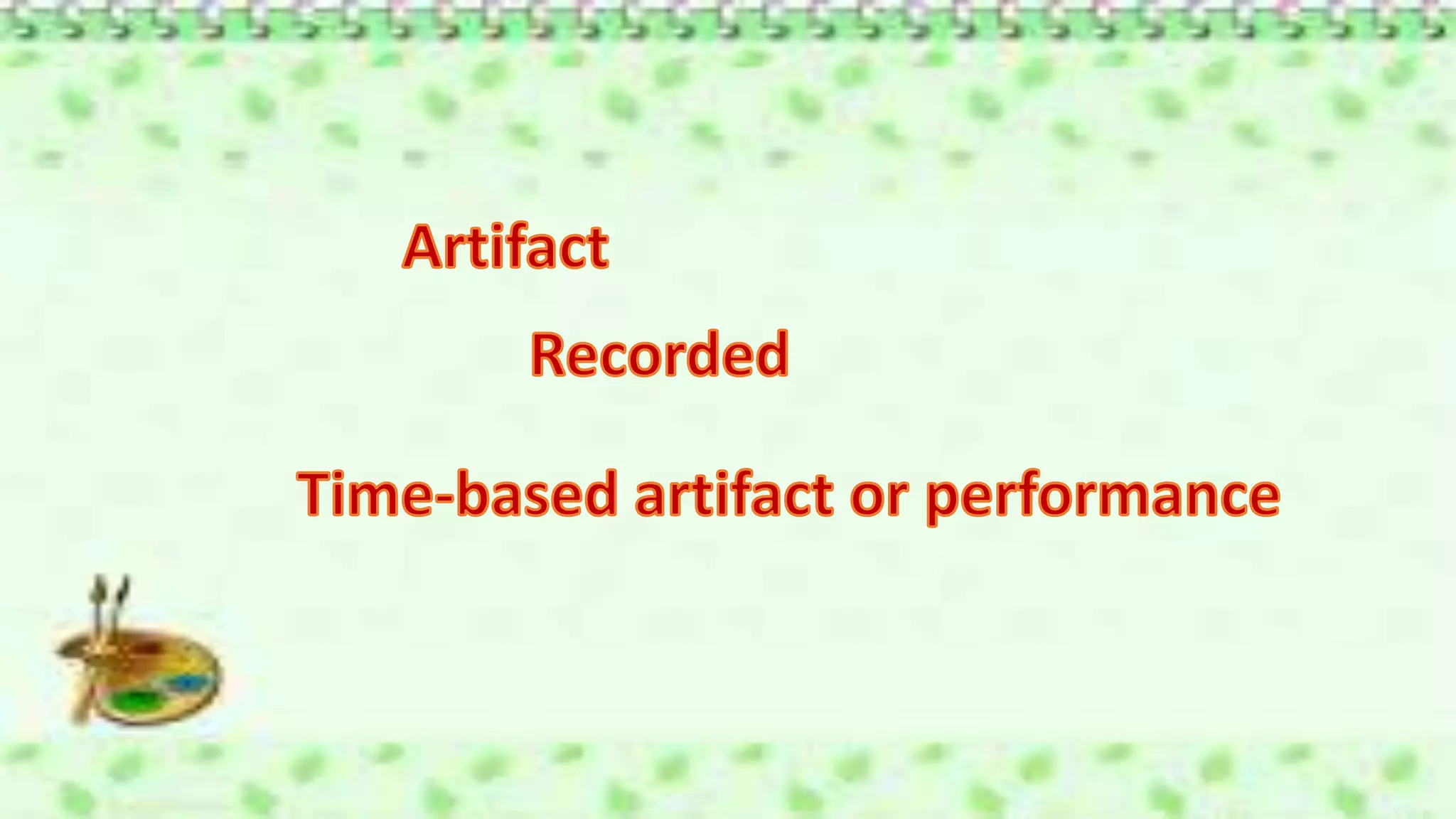 Artifact

Recorded

Time-based artifact or performance